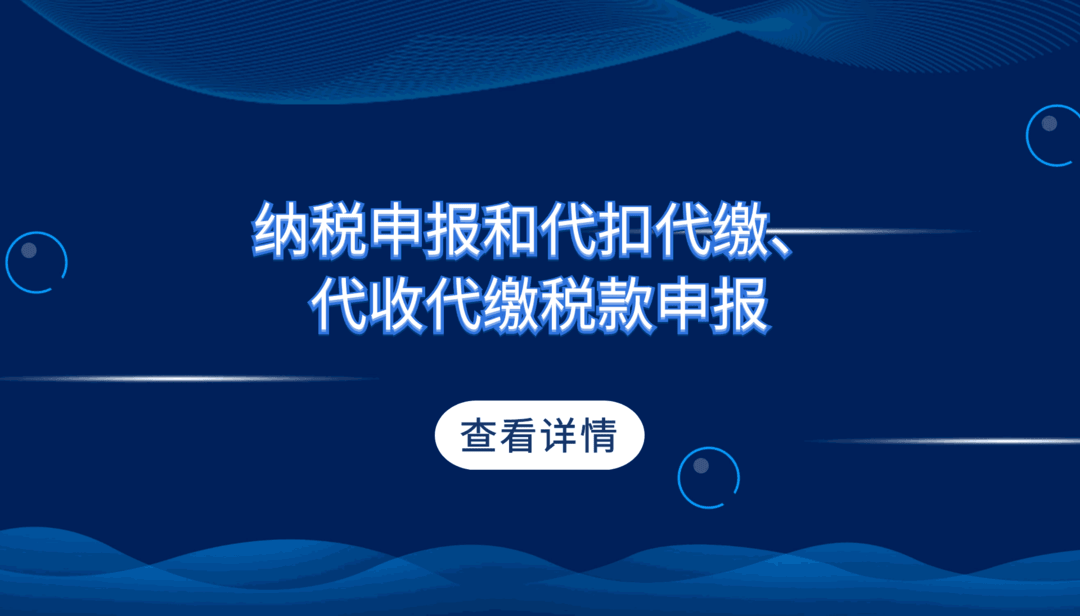 纳税申报和代扣代缴、代收代缴税款申报

查看详情